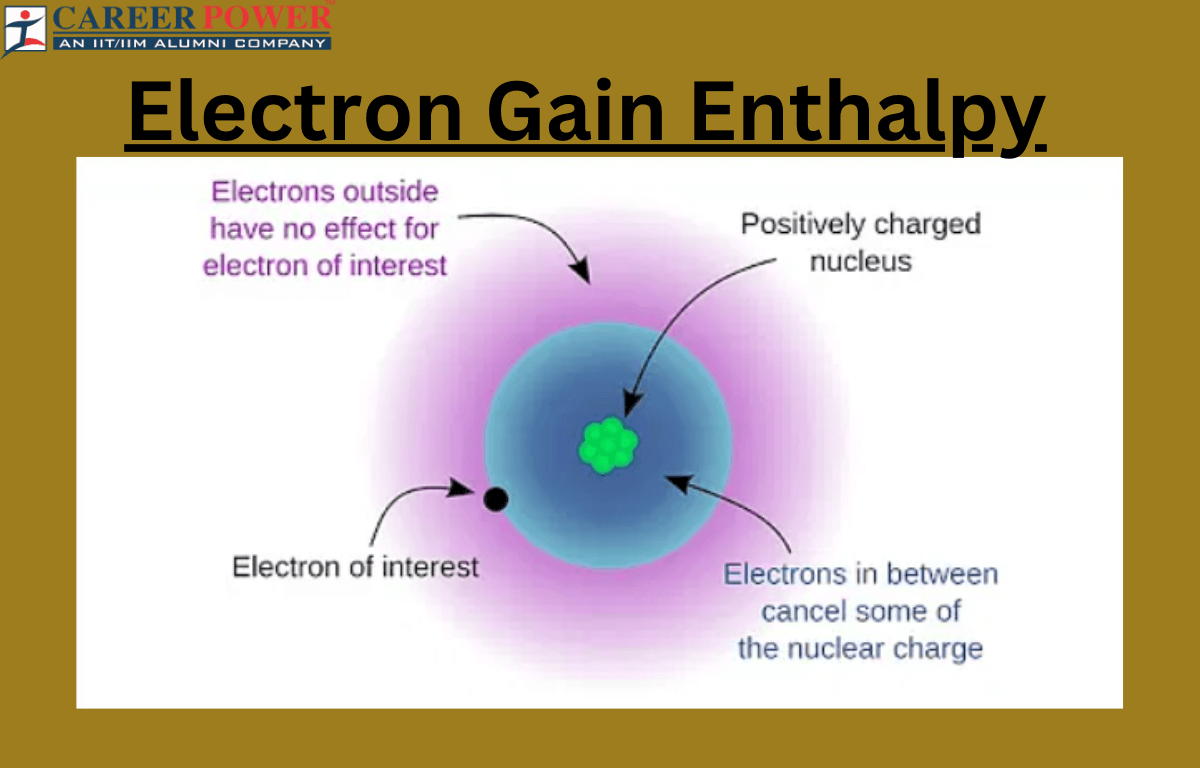 CAREER POWER
AN IIT/IIM ALUMNI COMPANY

Electron Gain Enthalpy

Electrons outside have no effect for electron of interest

Positively charged nucleus

Electron of interest

Electrons in between cancel some of the nuclear charge